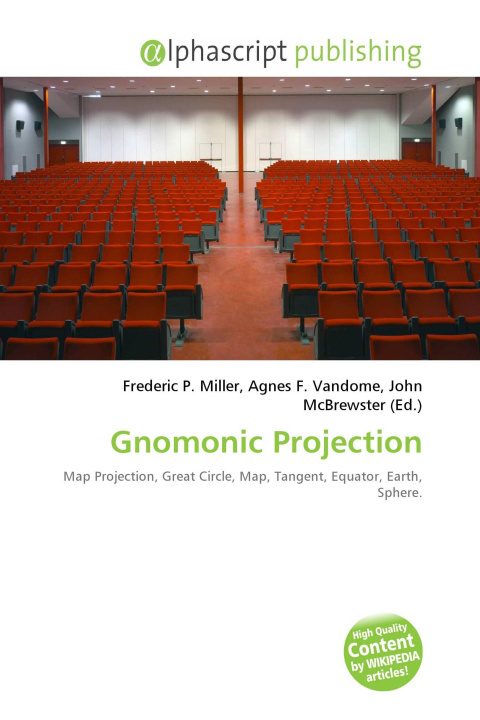 @lphascript publishing

Frederic P. Miller, Agnes F. Vandome, John McBrewster (Ed.)

Gnomonic Projection

Map Projection, Great Circle, Map, Tangent, Equator, Earth, Sphere.

High Quality Content by WIKIPEDIA articles!